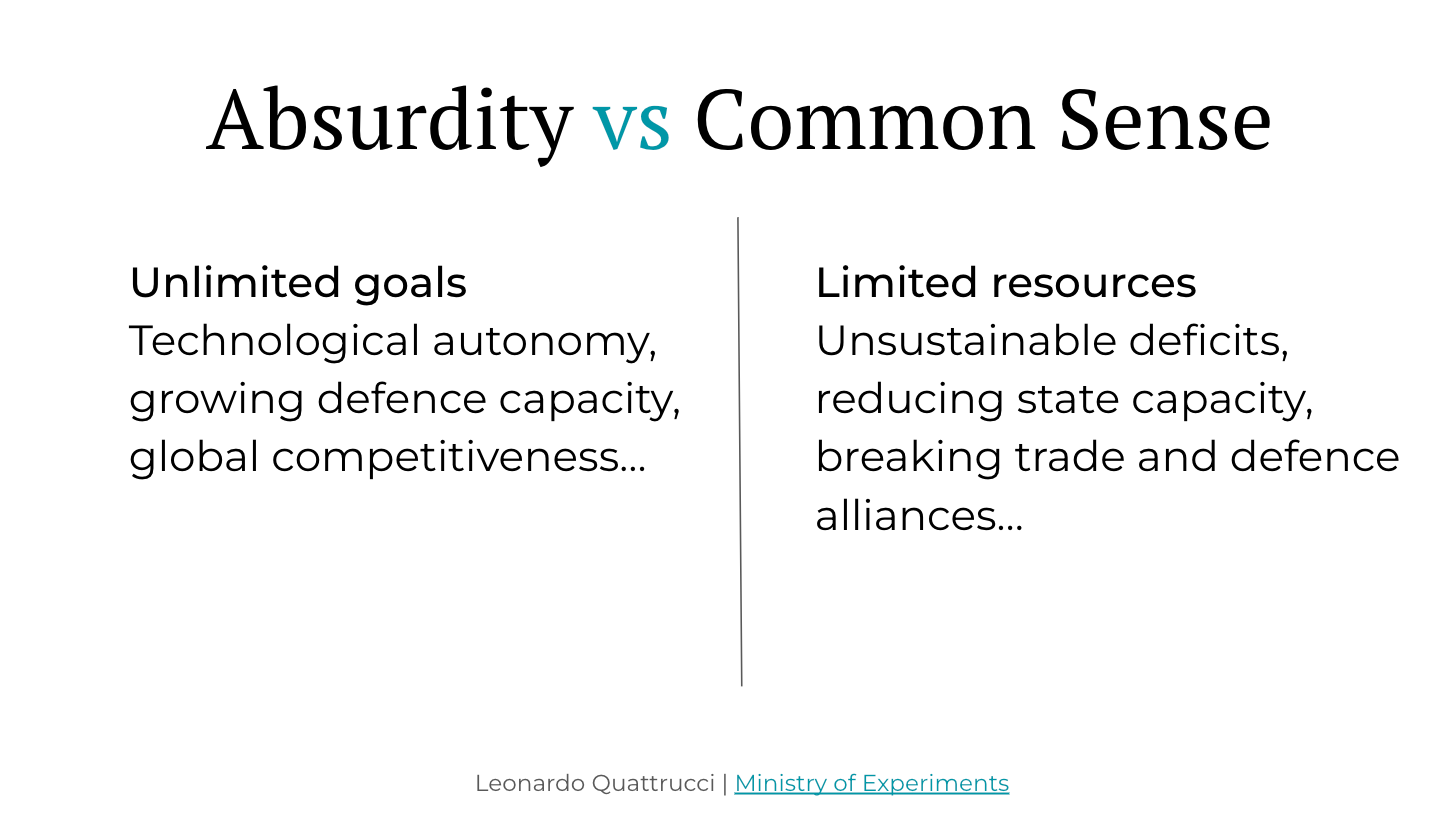 Absurdity vs Common Sense

Unlimited goals
Technological autonomy, growing defence capacity, global competitiveness...

Limited resources
Unsustainable deficits, reducing state capacity, breaking trade and defence alliances...

Leonardo Quattrucci | Ministry of Experiments